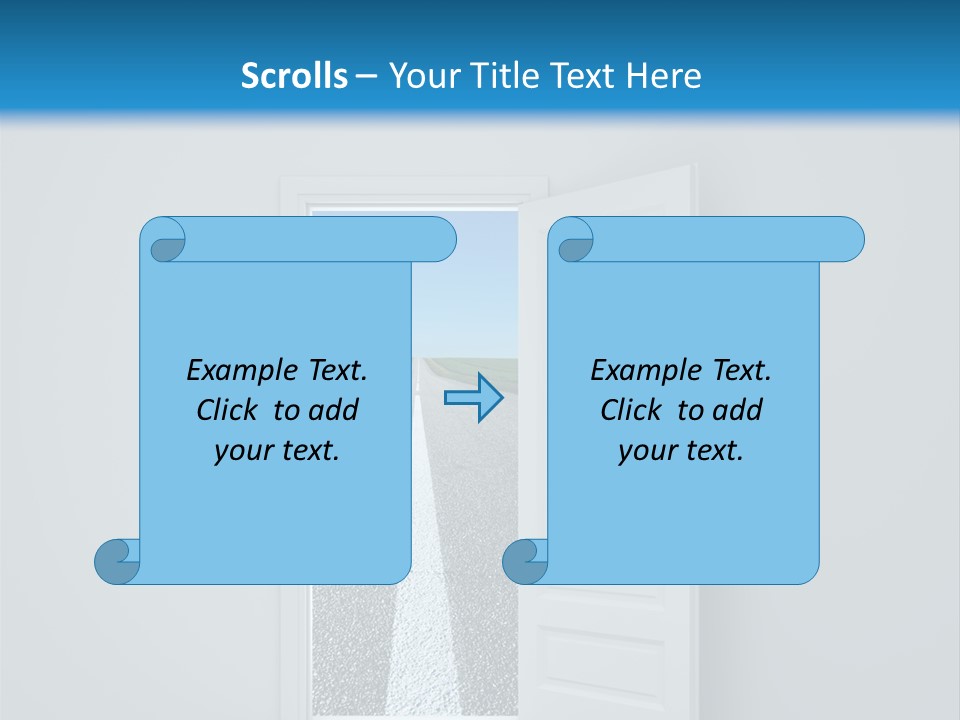 Scrolls – Your Title Text Here

Example Text. Click to add your text.

Example Text. Click to add your text.